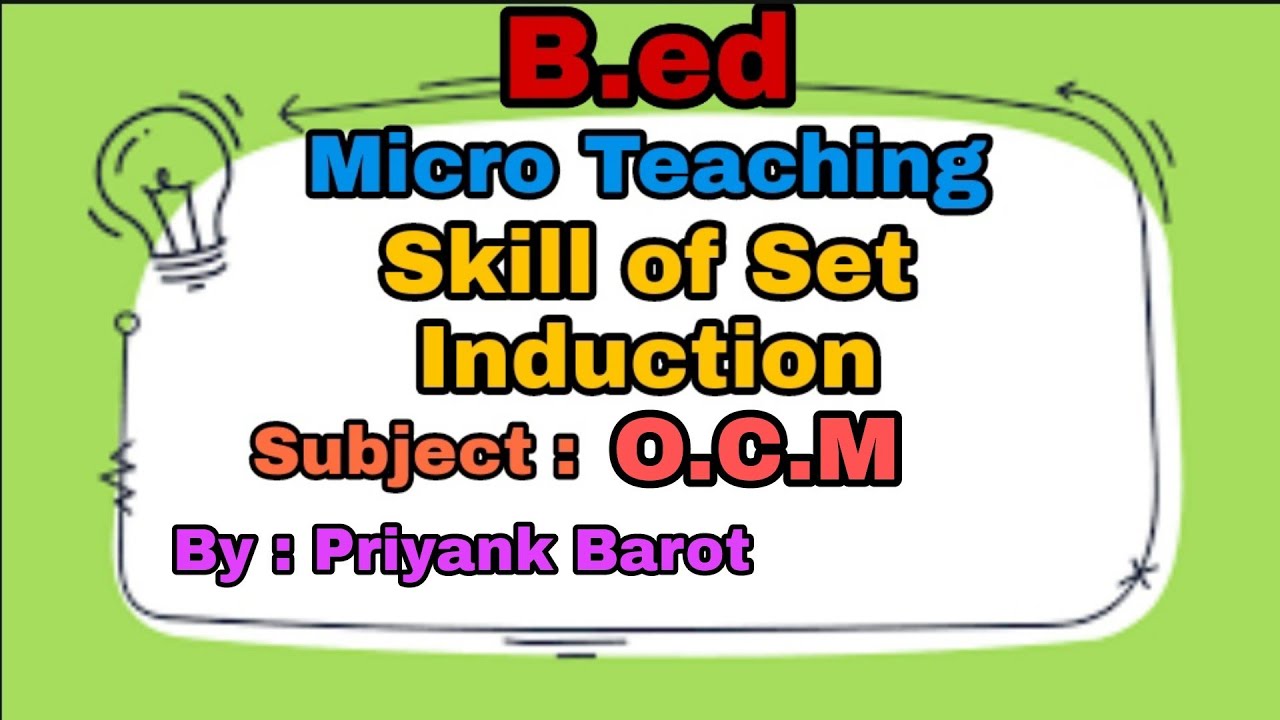 B.ed

Micro Teaching

Skill of Set Induction

Subject : O.C.M

By : Priyank Barot